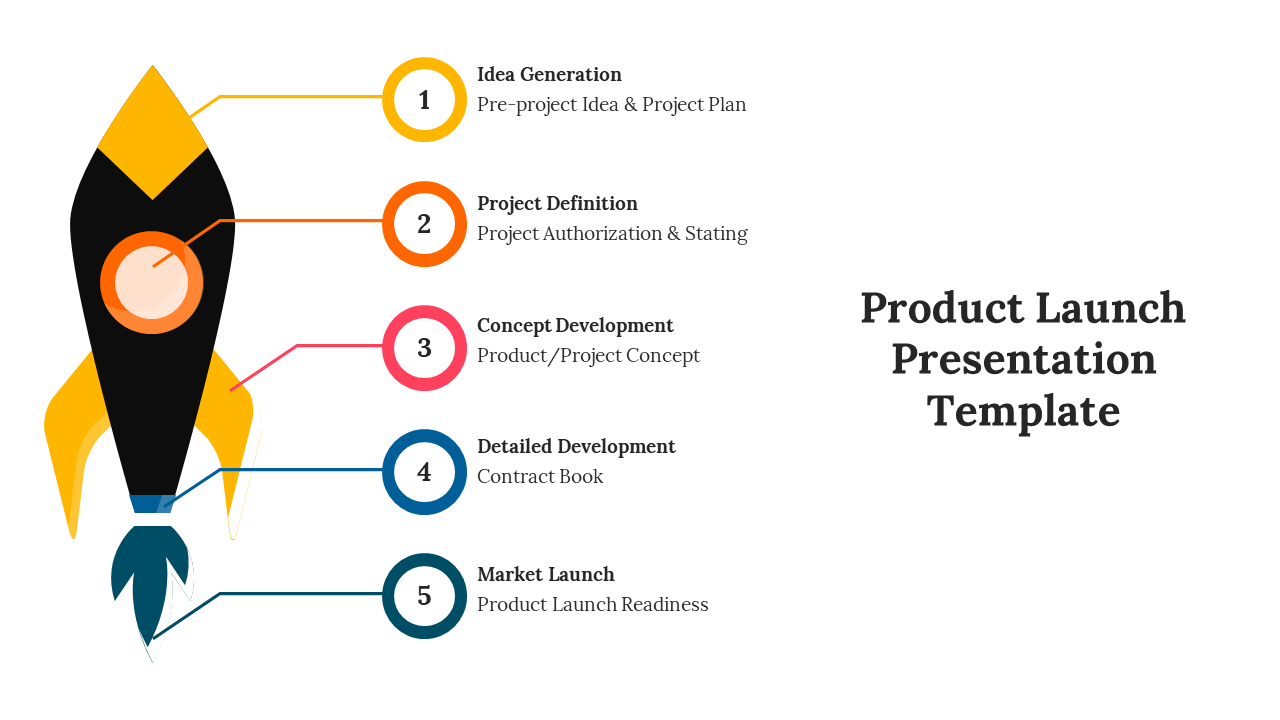 1
Idea Generation
Pre-project Idea & Project Plan

2
Project Definition
Project Authorization & Stating

3
Concept Development
Product/Project Concept

4
Detailed Development
Contract Book

5
Market Launch
Product Launch Readiness

Product Launch Presentation Template